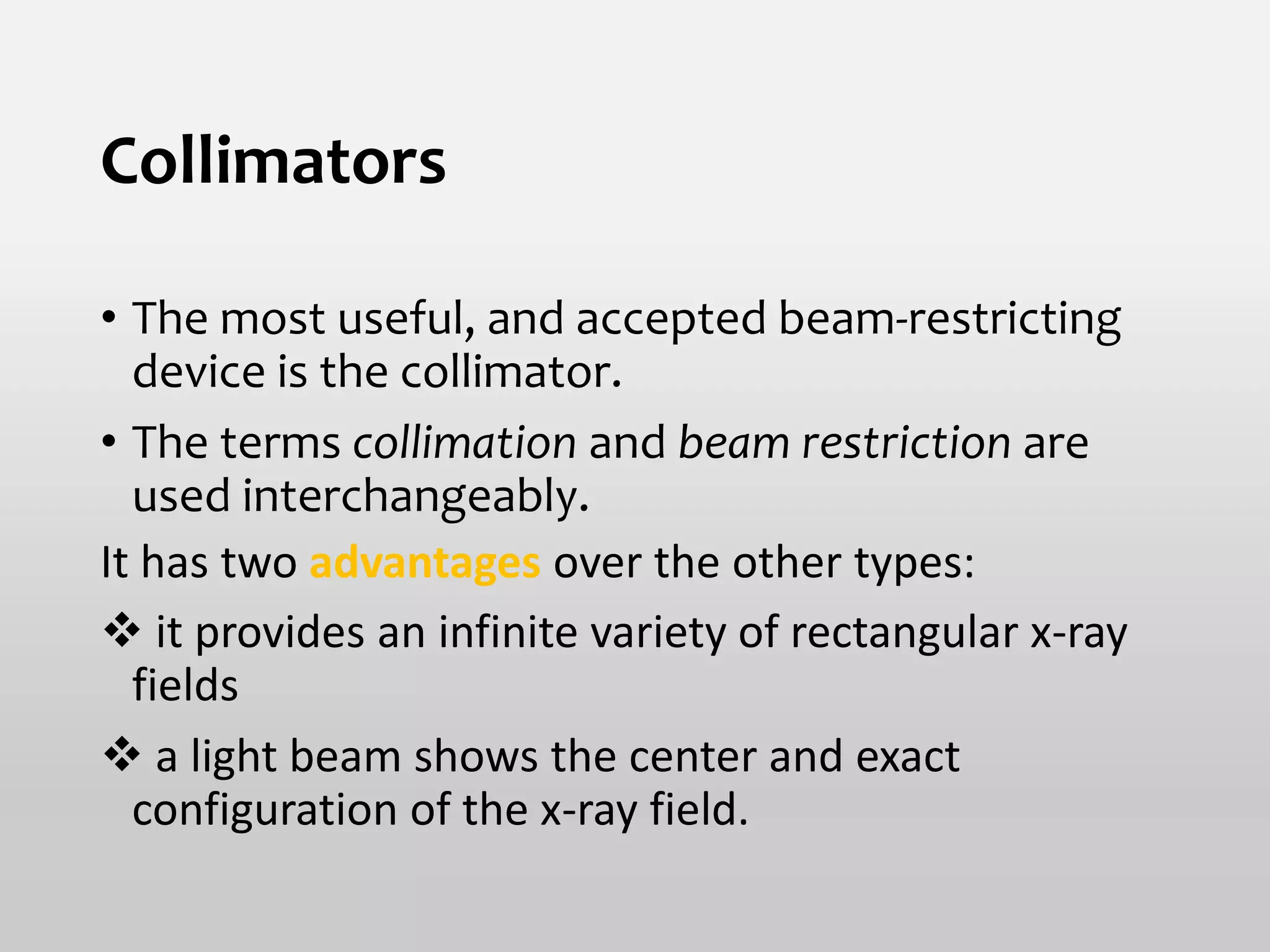 Collimators

• The most useful, and accepted beam-restricting device is the collimator.

• The terms collimation and beam restriction are used interchangeably.

It has two advantages over the other types:

❖ it provides an infinite variety of rectangular x-ray fields

❖ a light beam shows the center and exact configuration of the x-ray field.